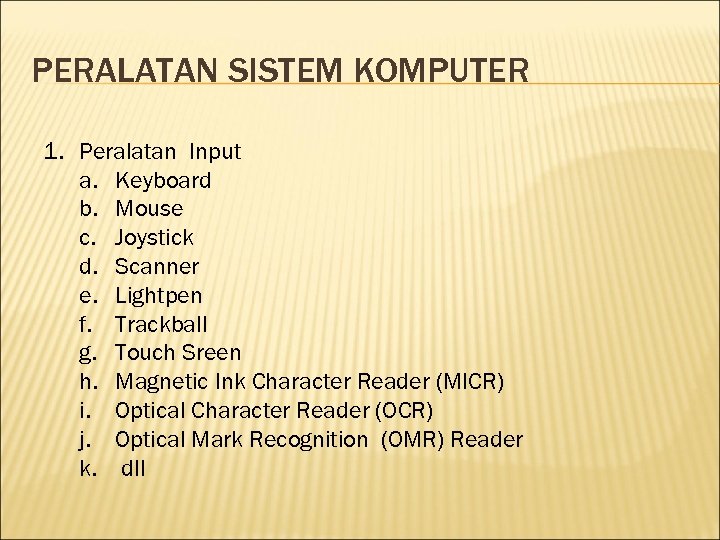 PERALATAN SISTEM KOMPUTER

1. Peralatan Input
a. Keyboard
b. Mouse
c. Joystick
d. Scanner
e. Lightpen
f. Trackball
g. Touch Sreen
h. Magnetic Ink Character Reader (MICR)
i. Optical Character Reader (OCR)
j. Optical Mark Recognition (OMR) Reader
k. dll